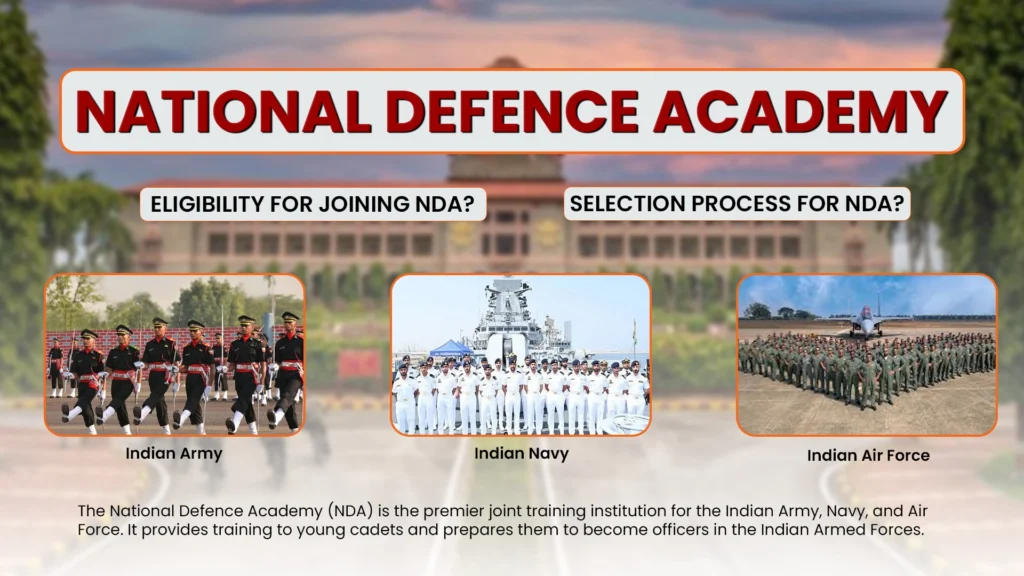 NATIONAL DEFENCE ACADEMY

ELIGIBILITY FOR JOINING NDA?

SELECTION PROCESS FOR NDA?

Indian Army

Indian Navy

Indian Air Force

The National Defence Academy (NDA) is the premier joint training institution for the Indian Army, Navy, and Air Force. It provides training to young cadets and prepares them to become officers in the Indian Armed Forces.